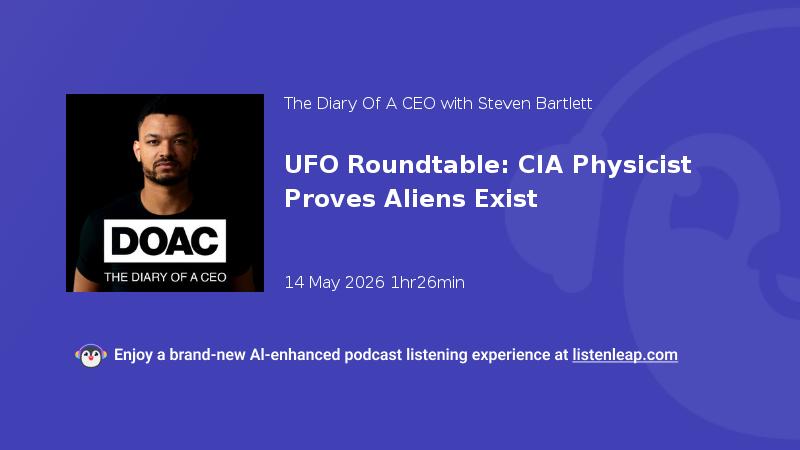 DOAC
THE DIARY OF A CEO

The Diary Of A CEO with Steven Bartlett

UFO Roundtable: CIA Physicist Proves Aliens Exist

14 May 2026 1hr26min

Enjoy a brand-new AI-enhanced podcast listening experience at listenleap.com